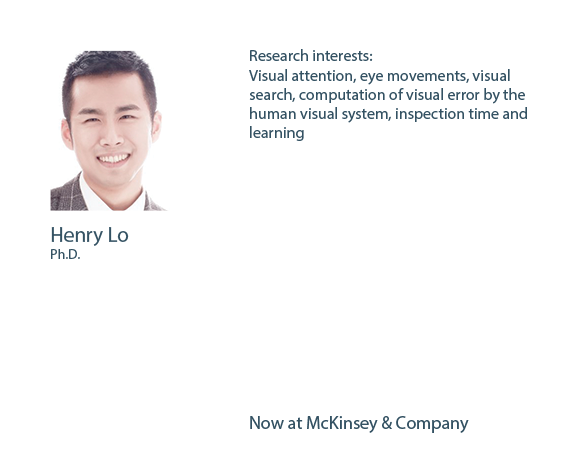 Henry Lo
Ph.D.

Research interests:
Visual attention, eye movements, visual search, computation of visual error by the human visual system, inspection time and learning

Now at McKinsey & Company